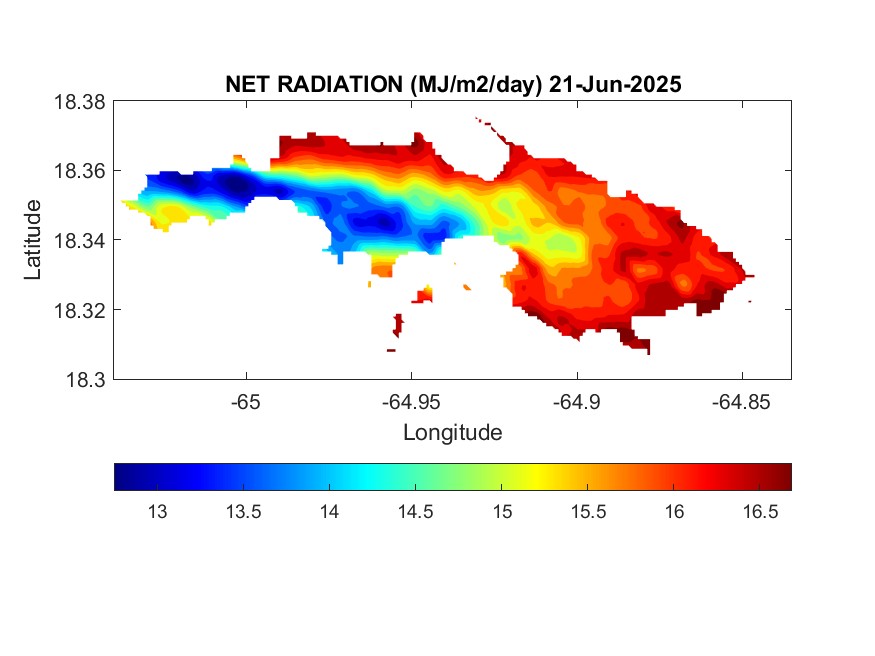 NET RADIATION (MJ/m2/day) 21-Jun-2025

18.38
18.36
18.34
18.32
18.3

Latitude

-65
-64.95
-64.9
-64.85

Longitude

13
13.5
14
14.5
15
15.5
16
16.5